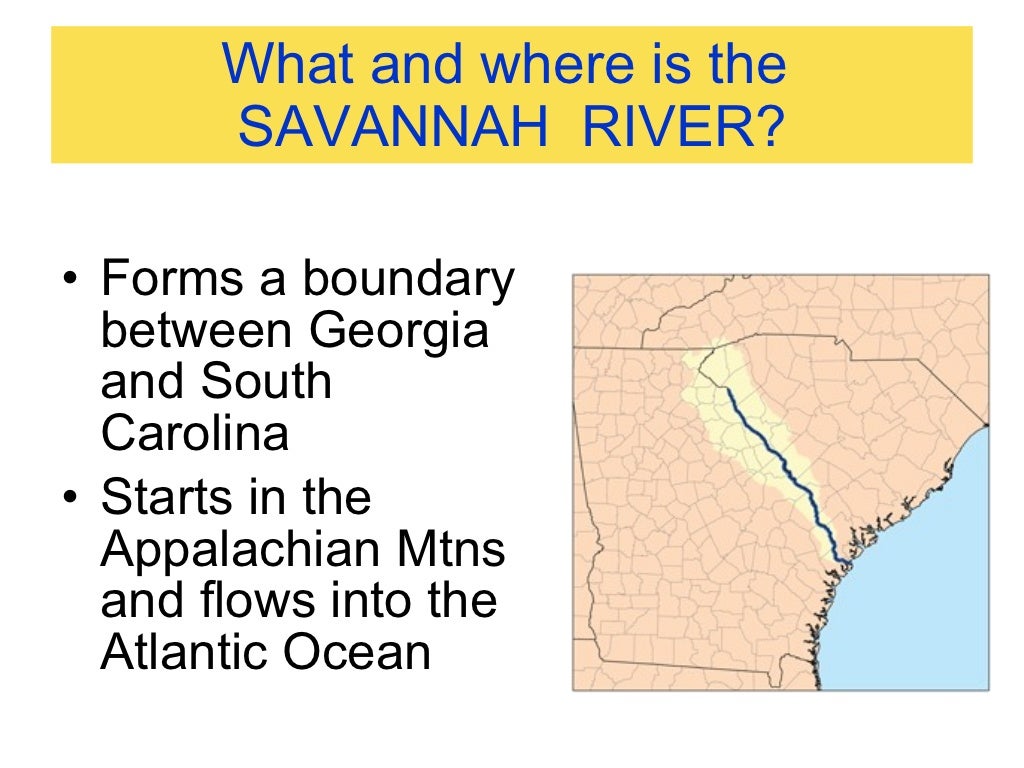 What and where is the SAVANNAH RIVER?

• Forms a boundary between Georgia and South Carolina
• Starts in the Appalachian Mtns and flows into the Atlantic Ocean